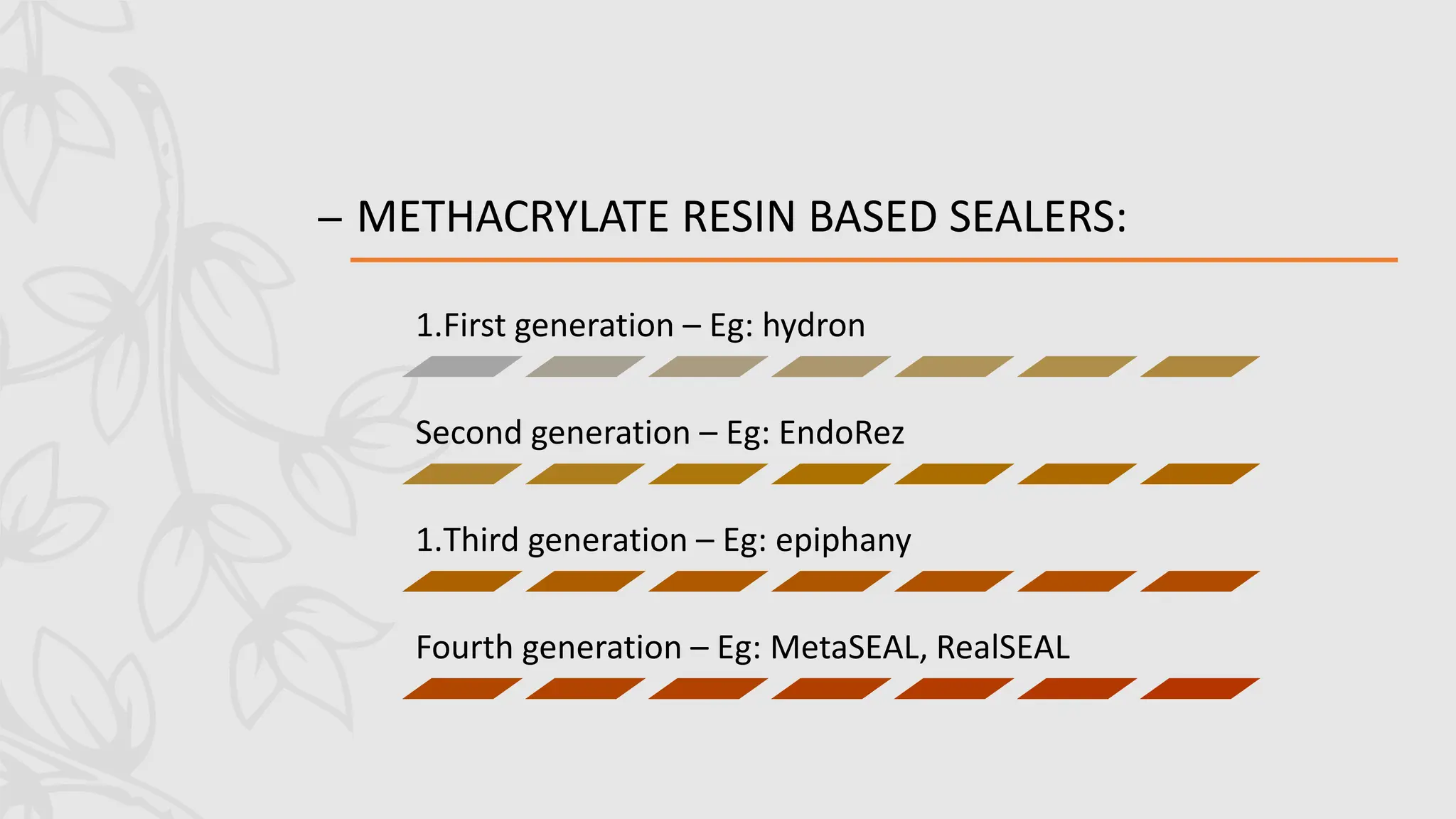 – METHACRYLATE RESIN BASED SEALERS:

1.First generation – Eg: hydron

Second generation – Eg: EndoRez

1.Third generation – Eg: epiphany

Fourth generation – Eg: MetaSEAL, RealSEAL